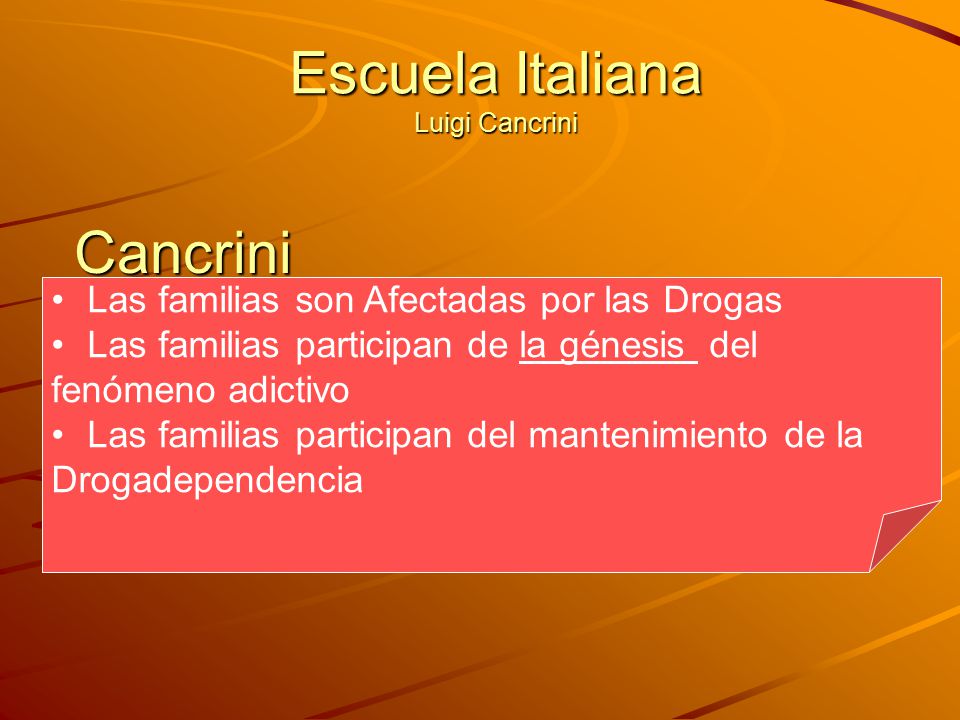 Escuela Italiana
Luigi Cancrini

Cancrini

• Las familias son Afectadas por las Drogas
• Las familias participan de la génesis del fenómeno adictivo
• Las familias participan del mantenimiento de la Drogadependencia